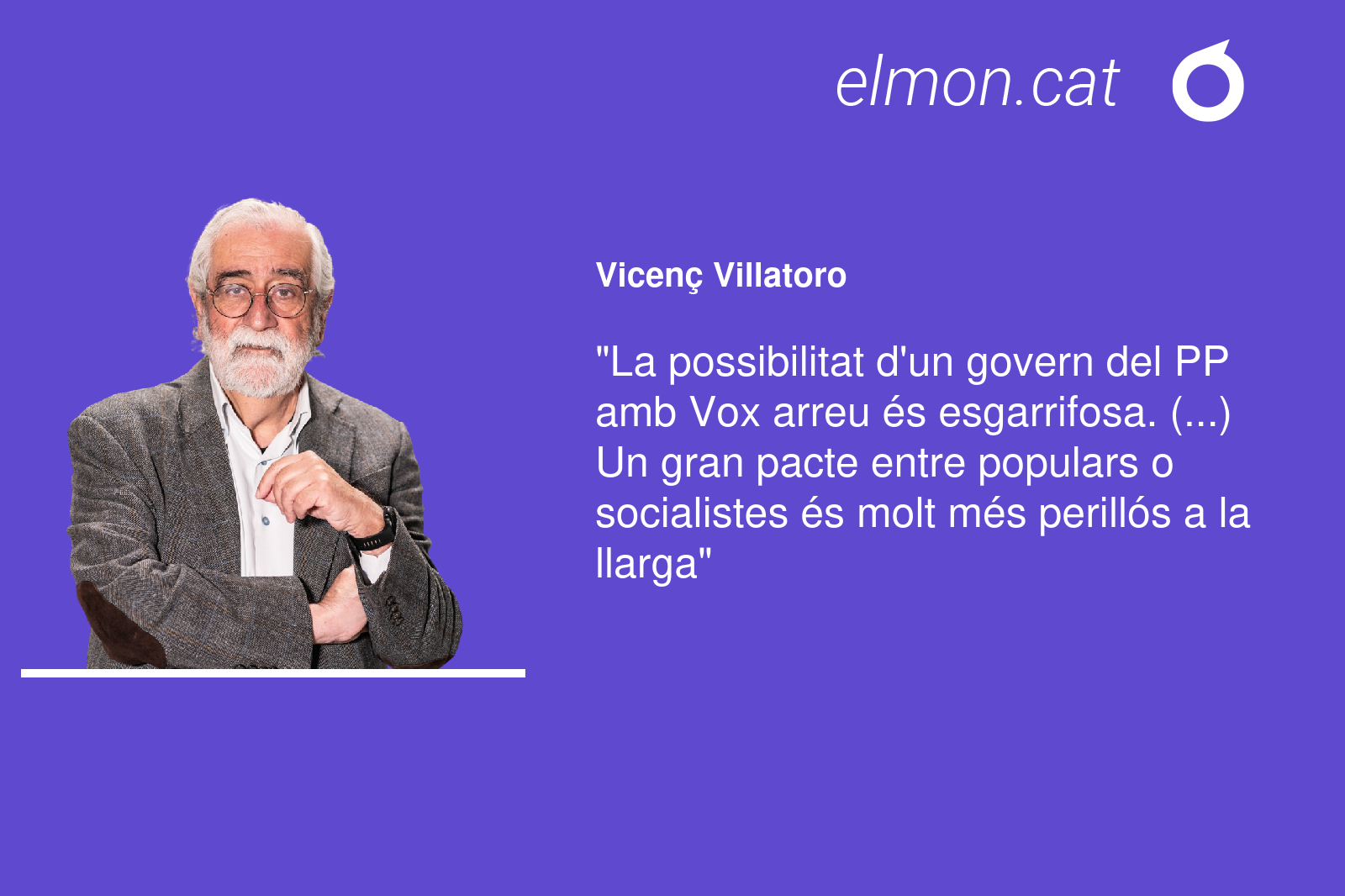 elmon.cat

Vicenç Villatoro

"La possibilitat d'un govern del PP amb Vox arreu és esgarrifosa. (...) Un gran pacte entre populars o socialistes és molt més perillós a la llarga"